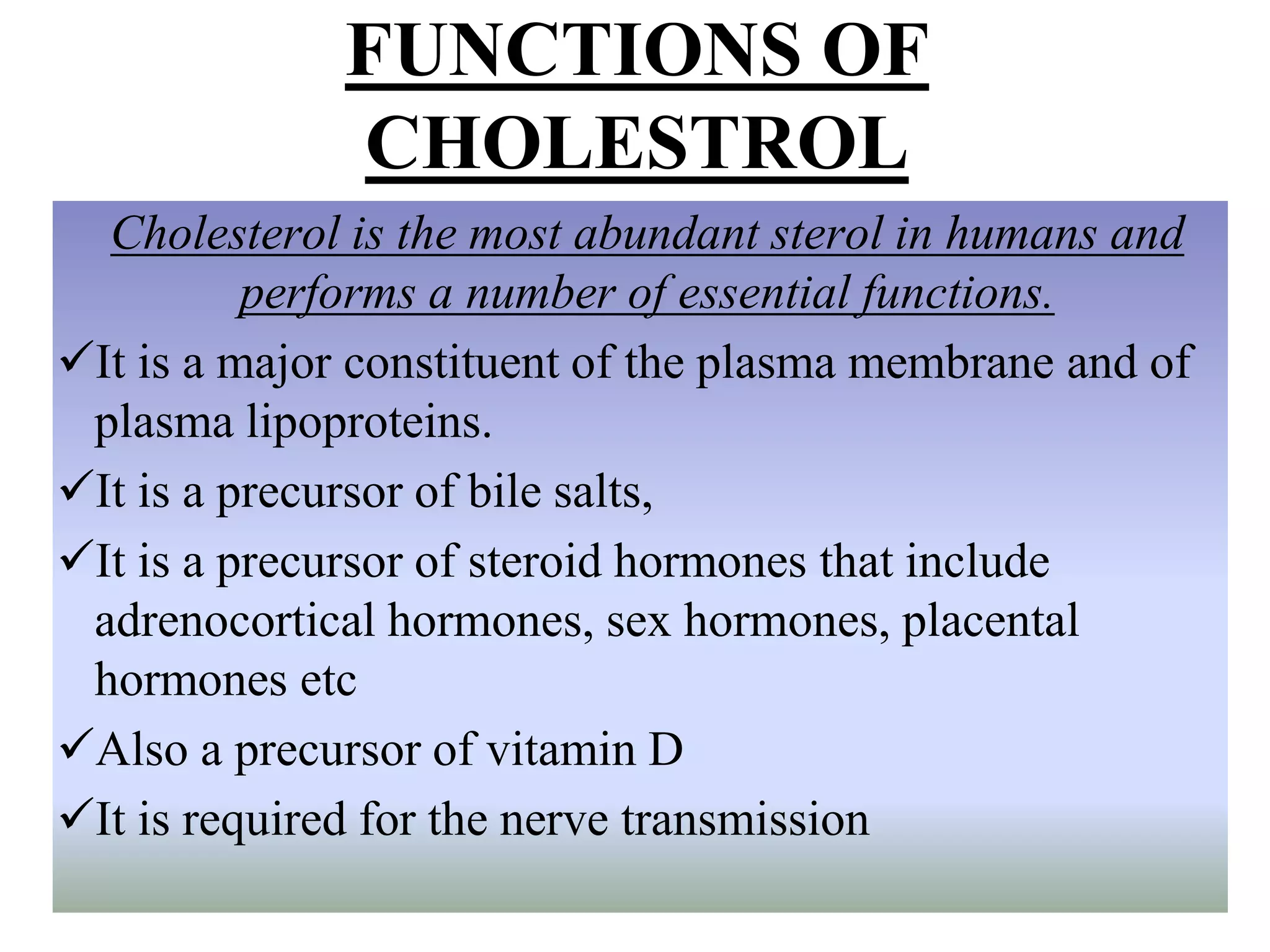 FUNCTIONS OF CHOLESTROL

Cholesterol is the most abundant sterol in humans and performs a number of essential functions.

✓It is a major constituent of the plasma membrane and of plasma lipoproteins.

✓It is a precursor of bile salts,

✓It is a precursor of steroid hormones that include adrenocortical hormones, sex hormones, placental hormones etc

✓Also a precursor of vitamin D

✓It is required for the nerve transmission